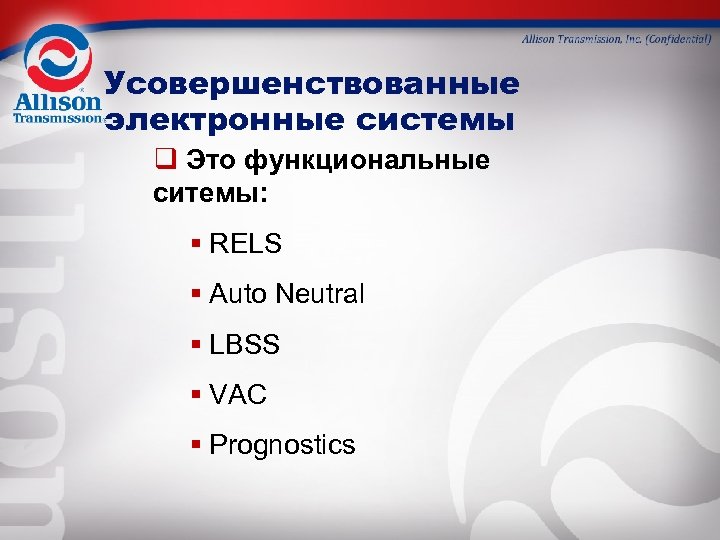 Allison Transmission, Inc. (Confidential)

Allison Transmission

Усовершенствованные электронные системы

❑ Это функциональные ситемы:

▪ RELS

▪ Auto Neutral

▪ LBSS

▪ VAC

▪ Prognostics